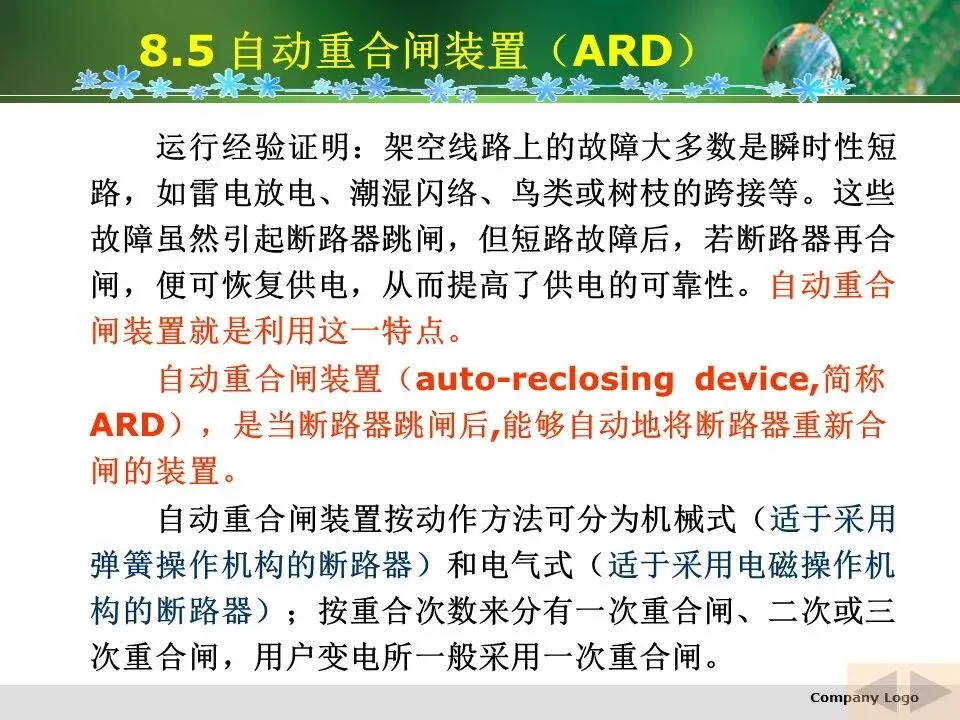 8.5 自动重合闸装置（ARD）

运行经验证明：架空线路上的故障大多数是瞬时性短路，如雷电放电、潮湿闪络、鸟类或树枝的跨接等。这些故障虽然引起断路器跳闸，但短路故障后，若断路器再合闸，便可恢复供电，从而提高了供电的可靠性。自动重合闸装置就是利用这一特点。

自动重合闸装置（auto-reclosing device,简称ARD），是当断路器跳闸后,能够自动地将断路器重新合闸的装置。

自动重合闸装置按动作方法可分为机械式（适于采用弹簧操作机构的断路器）和电气式（适于采用电磁操作机构的断路器）；按重合次数来分有一次重合闸、二次或三次重合闸，用户变电所一般采用一次重合闸。

Company Logo